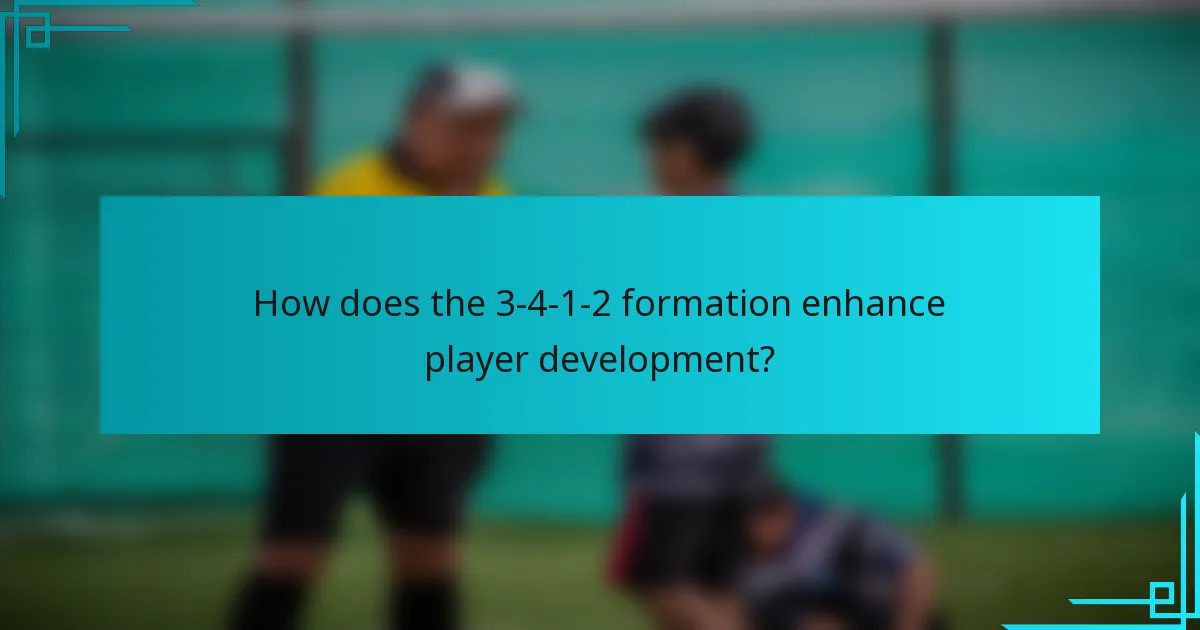 How does the 3-4-1-2 formation enhance player development?